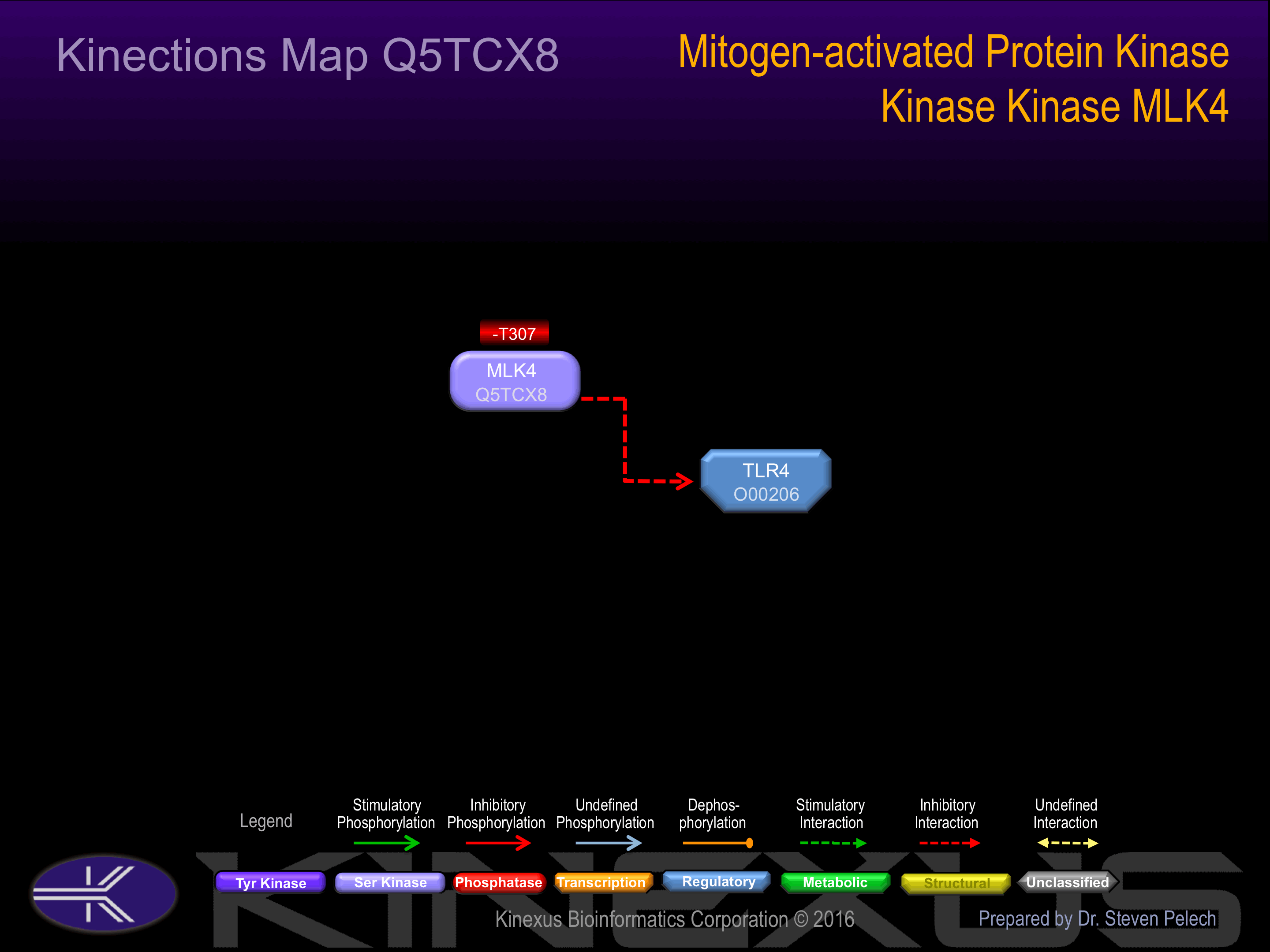 Kinections Map Q5TCX8

Mitogen-activated Protein Kinase Kinase Kinase MLK4

-T307

MLK4
Q5TCX8

TLR4
O00206

Legend

Stimulatory Phosphorylation

Inhibitory Phosphorylation

Undefined Phosphorylation

Dephos-phorylation

Stimulatory Interaction

Inhibitory Interaction

Undefined Interaction

Tyr Kinase

Ser Kinase

Phosphatase

Transcription

Regulatory

Metabolic

Structural

Unclassified

KINEXUS

Kinexus Bioinformatics Corporation © 2016

Prepared by Dr. Steven Pelech